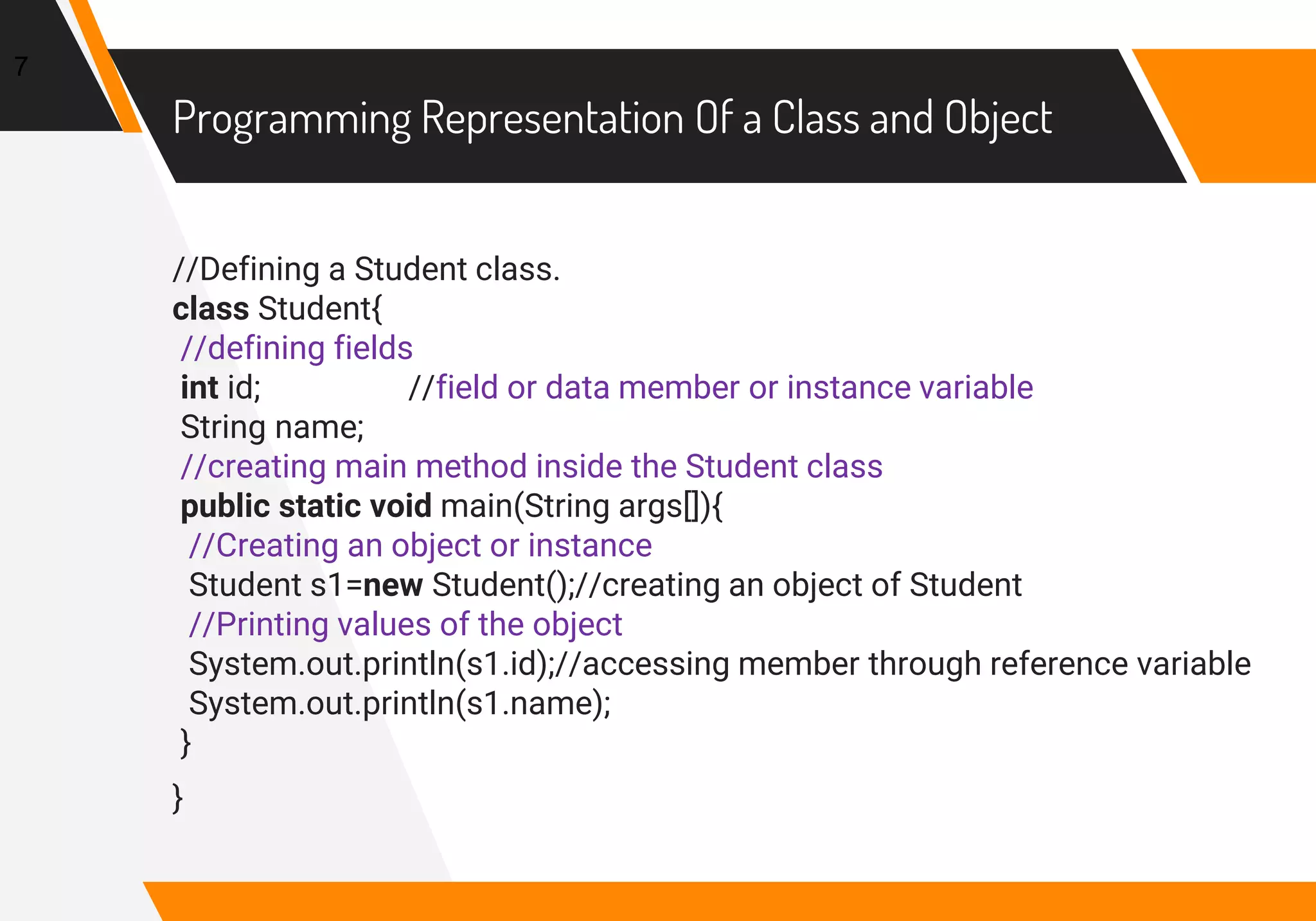 7

Programming Representation Of a Class and Object

//Defining a Student class.
class Student{
//defining fields
int id; //field or data member or instance variable
String name;
//creating main method inside the Student class
public static void main(String args[]){
//Creating an object or instance
Student s1=new Student();//creating an object of Student
//Printing values of the object
System.out.println(s1.id);//accessing member through reference variable
System.out.println(s1.name);
}
}